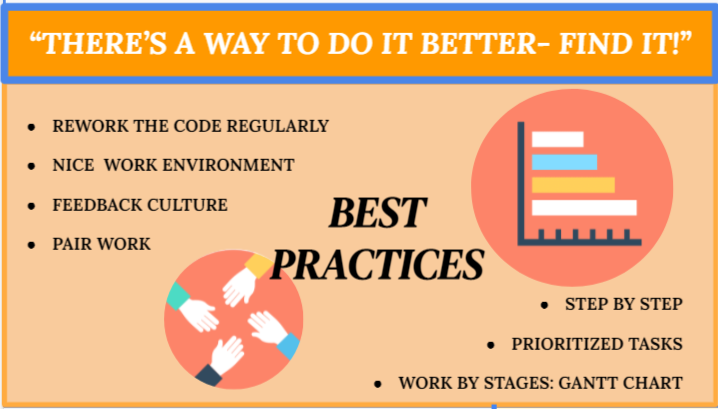 “THERE’S A WAY TO DO IT BETTER- FIND IT!”

- REWORK THE CODE REGULARLY
- NICE WORK ENVIRONMENT
- FEEDBACK CULTURE
- PAIR WORK

BEST PRACTICES

- STEP BY STEP
- PRIORITIZED TASKS
- WORK BY STAGES: GANTT CHART